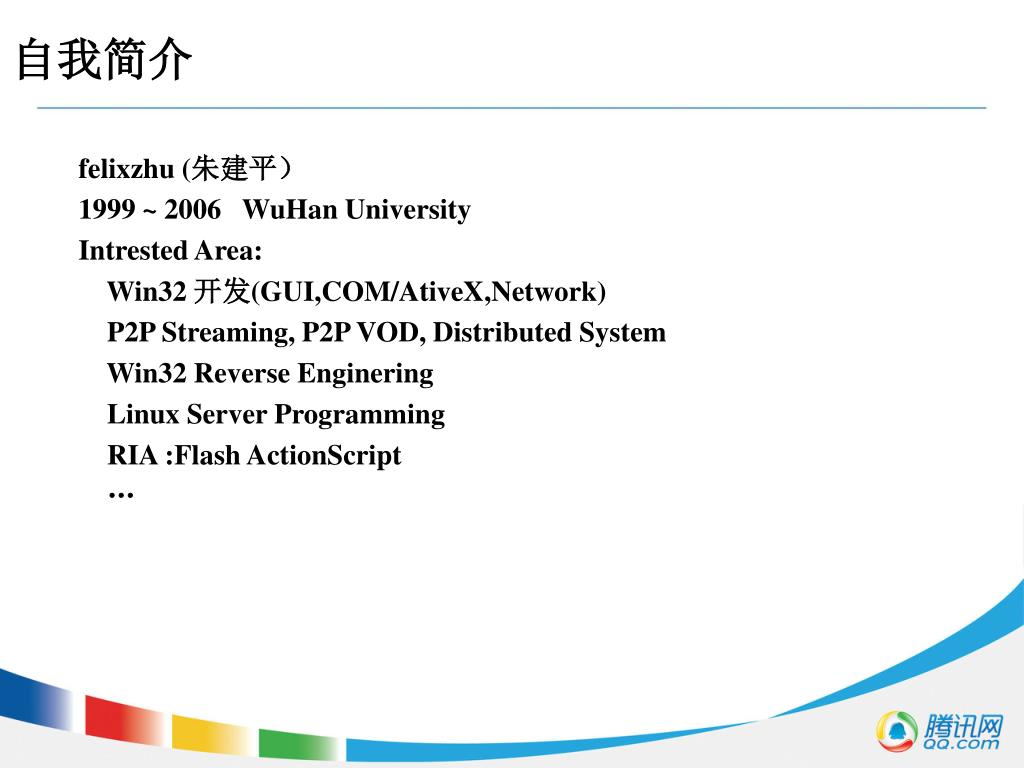 自我简介

felixzhu (朱建平)
1999 ~ 2006 WuHan University
Intrested Area:
Win32 开发(GUI,COM/AtiveX,Network)
P2P Streaming, P2P VOD, Distributed System
Win32 Reverse Enginering
Linux Server Programming
RIA :Flash ActionScript
…

腾讯网
QQ.com